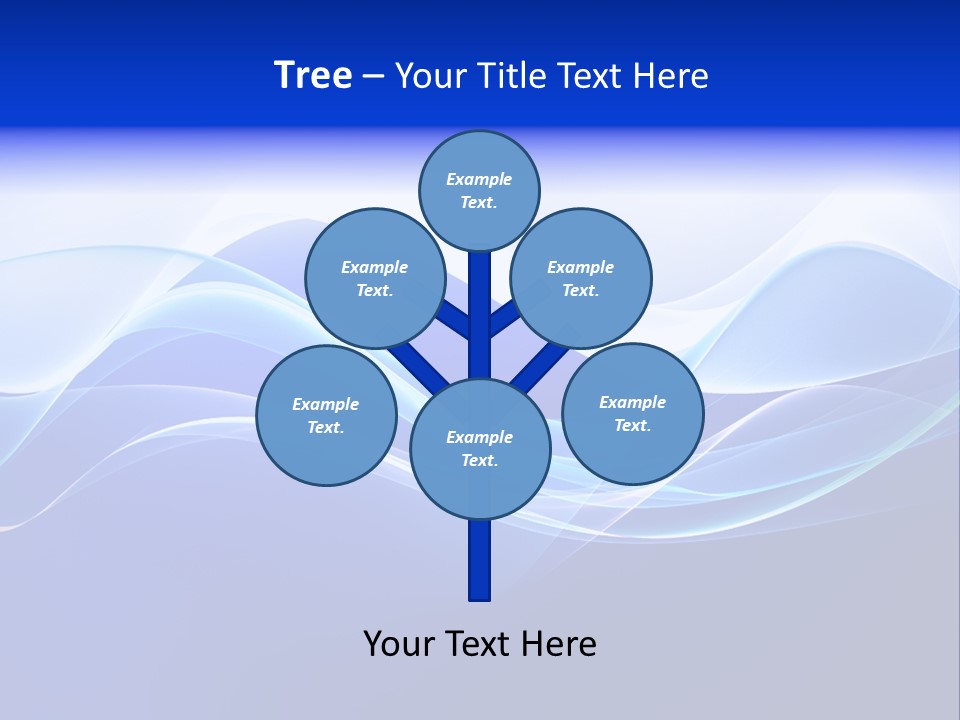 Tree – Your Title Text Here

Example Text.

Example Text.

Example Text.

Example Text.

Example Text.

Example Text.

Your Text Here